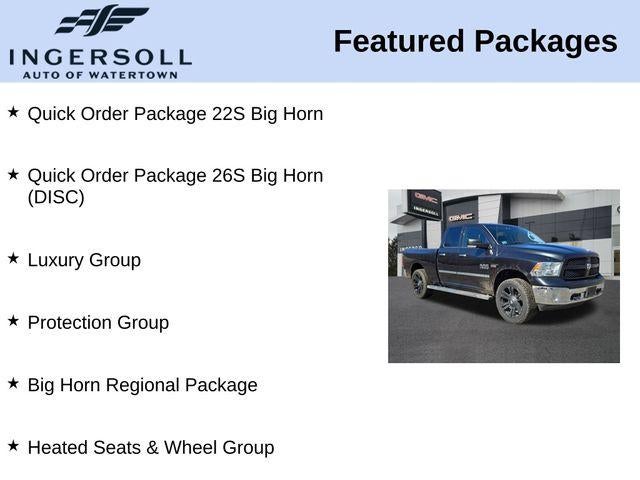 INGERSOLL
AUTO OF WATERTOWN

Featured Packages

★ Quick Order Package 22S Big Horn

★ Quick Order Package 26S Big Horn (DISC)

★ Luxury Group

★ Protection Group

★ Big Horn Regional Package

★ Heated Seats & Wheel Group

GMC
INGERSOLL
GMC